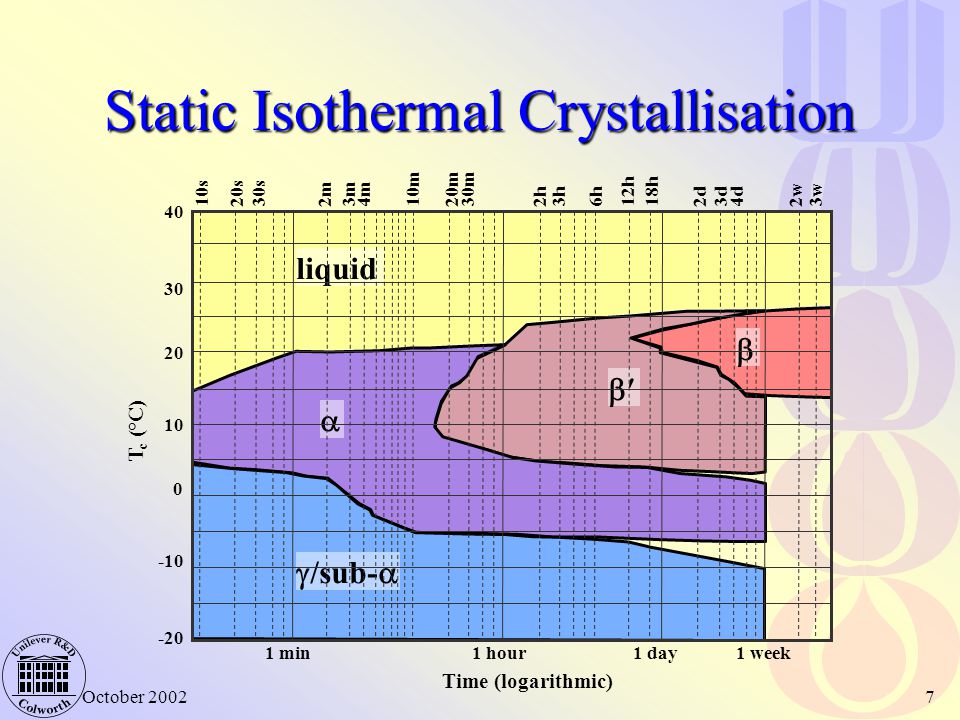 Static Isothermal Crystallisation

10s 20s 30s 2m 3m 4m 10m 20m 30m 2h 3h 6h 12h 18h 2d 3d 4d 2w 3w

40
30
20
10
0
-10
-20

$T_c$ (°C)

liquid

$\alpha$

$\beta'$

$\beta$

$\gamma$/sub-$\alpha$

1 min
1 hour
1 day
1 week

Time (logarithmic)

Unilever R&D
Colworth

October 2002

7